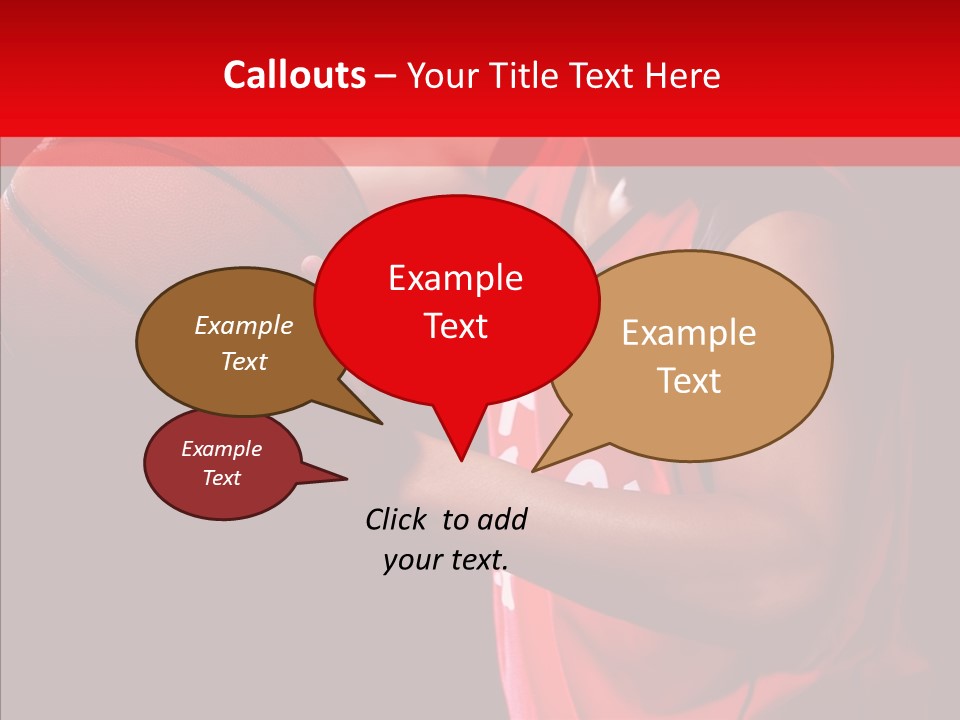 Callouts – Your Title Text Here

Example Text

Example Text

Example Text

Example Text

Click to add your text.